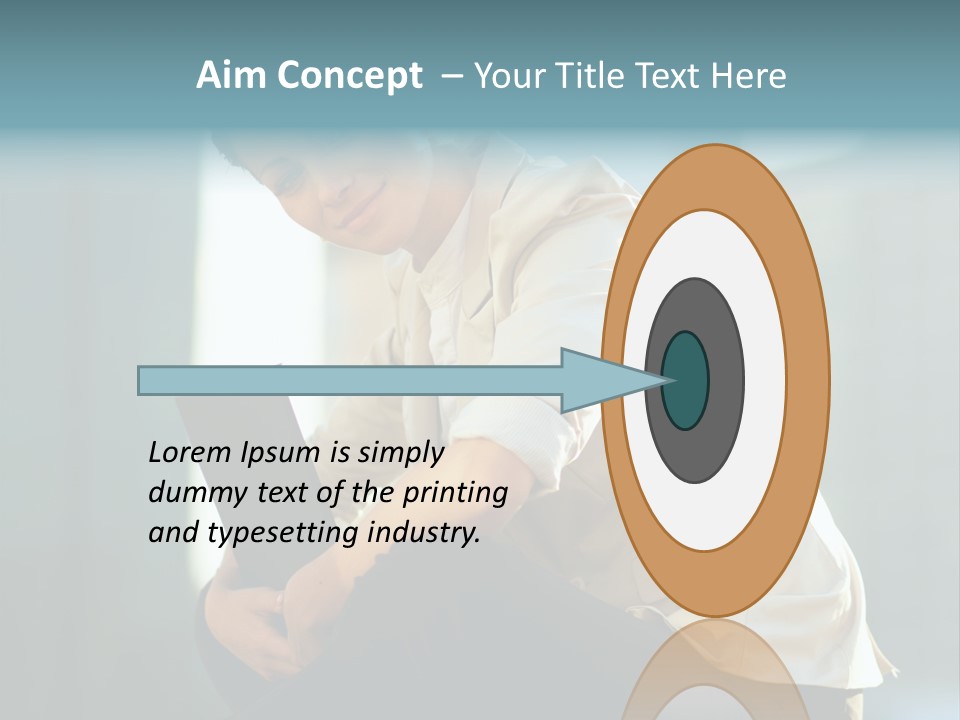 Aim Concept – Your Title Text Here

Lorem Ipsum is simply dummy text of the printing and typesetting industry.